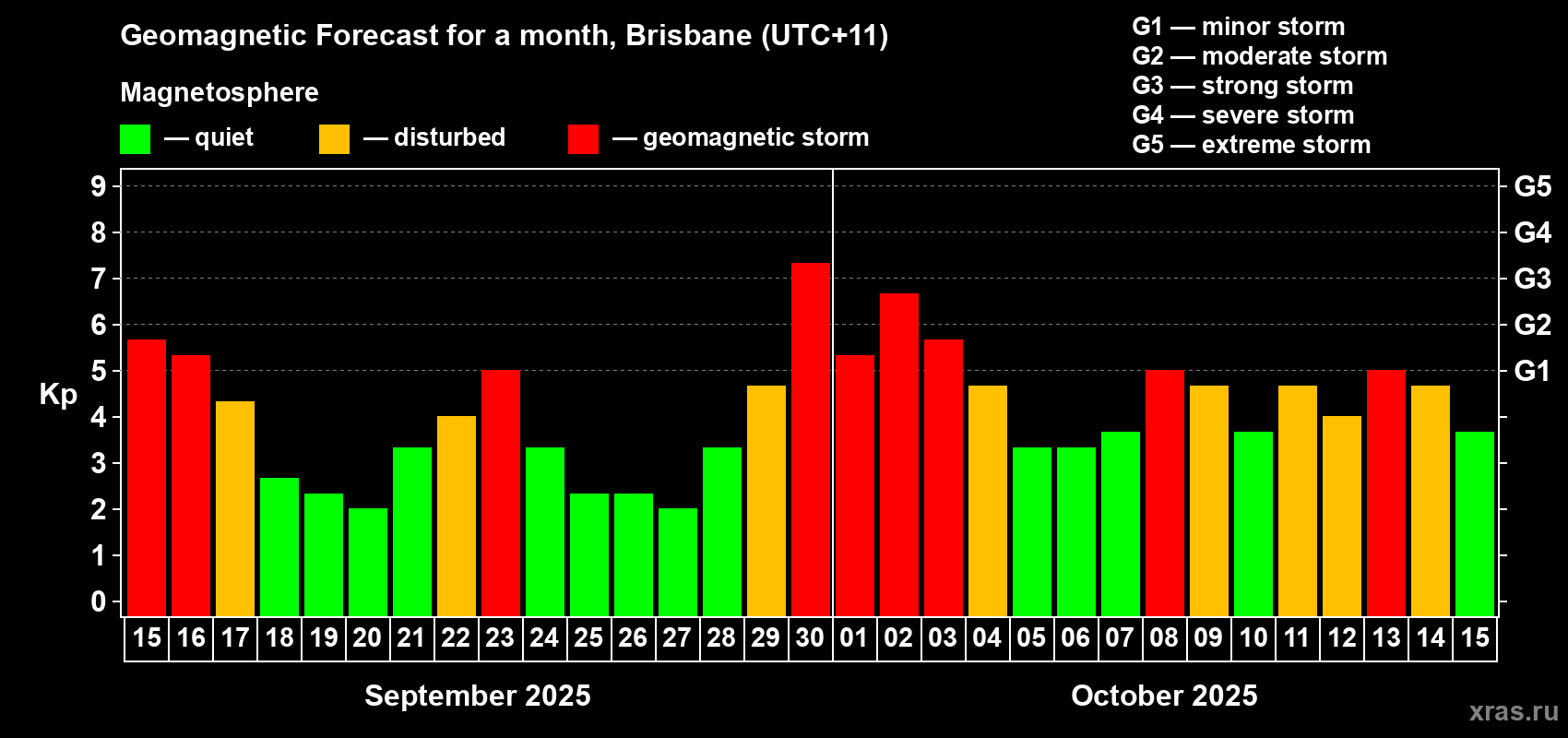 Geomagnetic Forecast for a month, Brisbane (UTC+11)

Magnetosphere

— quiet — disturbed — geomagnetic storm

G1 — minor storm
G2 — moderate storm
G3 — strong storm
G4 — severe storm
G5 — extreme storm

Kp

9
8
7
6
5
4
3
2
1
0

G5
G4
G3
G2
G1

15 16 17 18 19 20 21 22 23 24 25 26 27 28 29 30 01 02 03 04 05 06 07 08 09 10 11 12 13 14 15

September 2025

October 2025

xras.ru